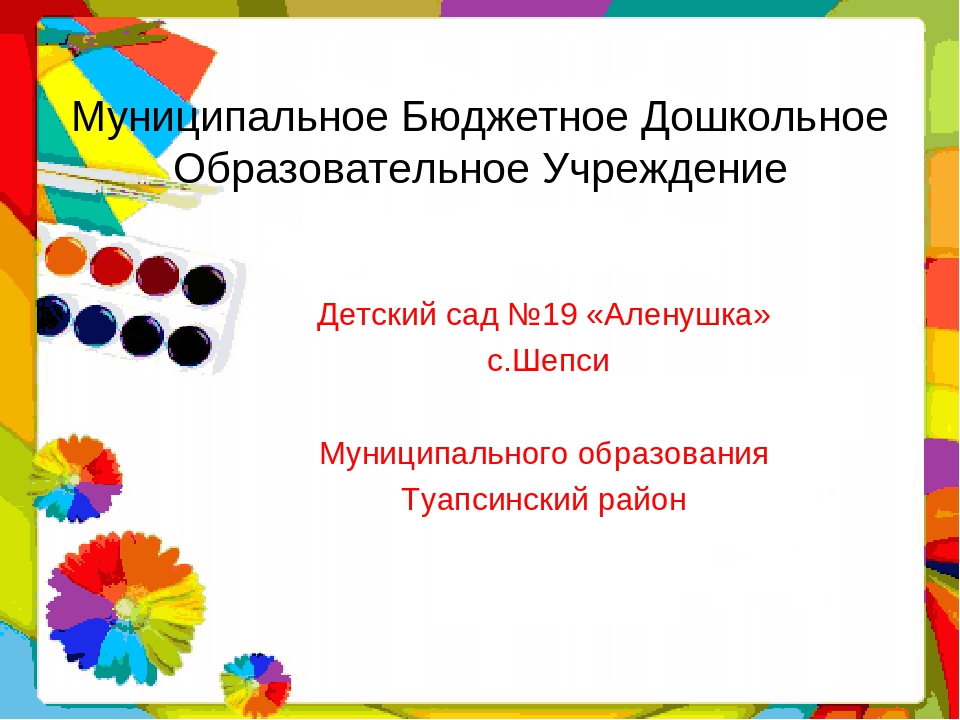 Муниципальное Бюджетное Дошкольное Образовательное Учреждение

Детский сад №19 «Аленушка»
с.Шепси

Муниципального образования
Туапсинский район